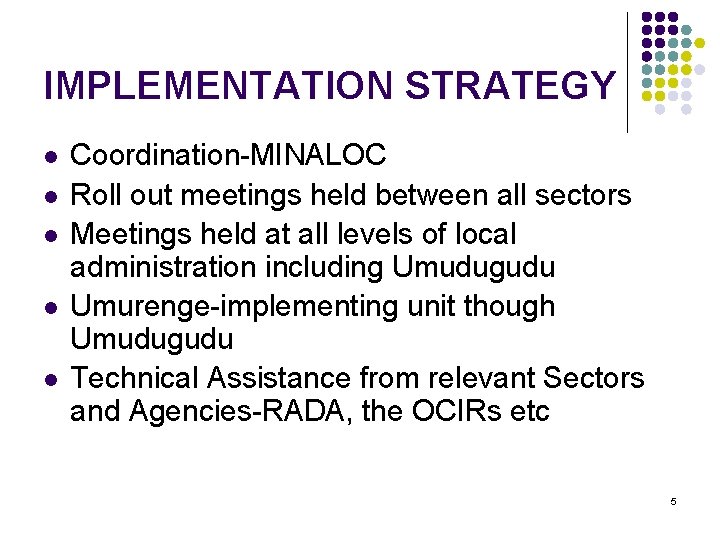 IMPLEMENTATION STRATEGY

- Coordination-MINALOC
- Roll out meetings held between all sectors
- Meetings held at all levels of local administration including Umudugudu
- Umurenge-implementing unit though Umudugudu
- Technical Assistance from relevant Sectors and Agencies-RADA, the OCIRs etc

5